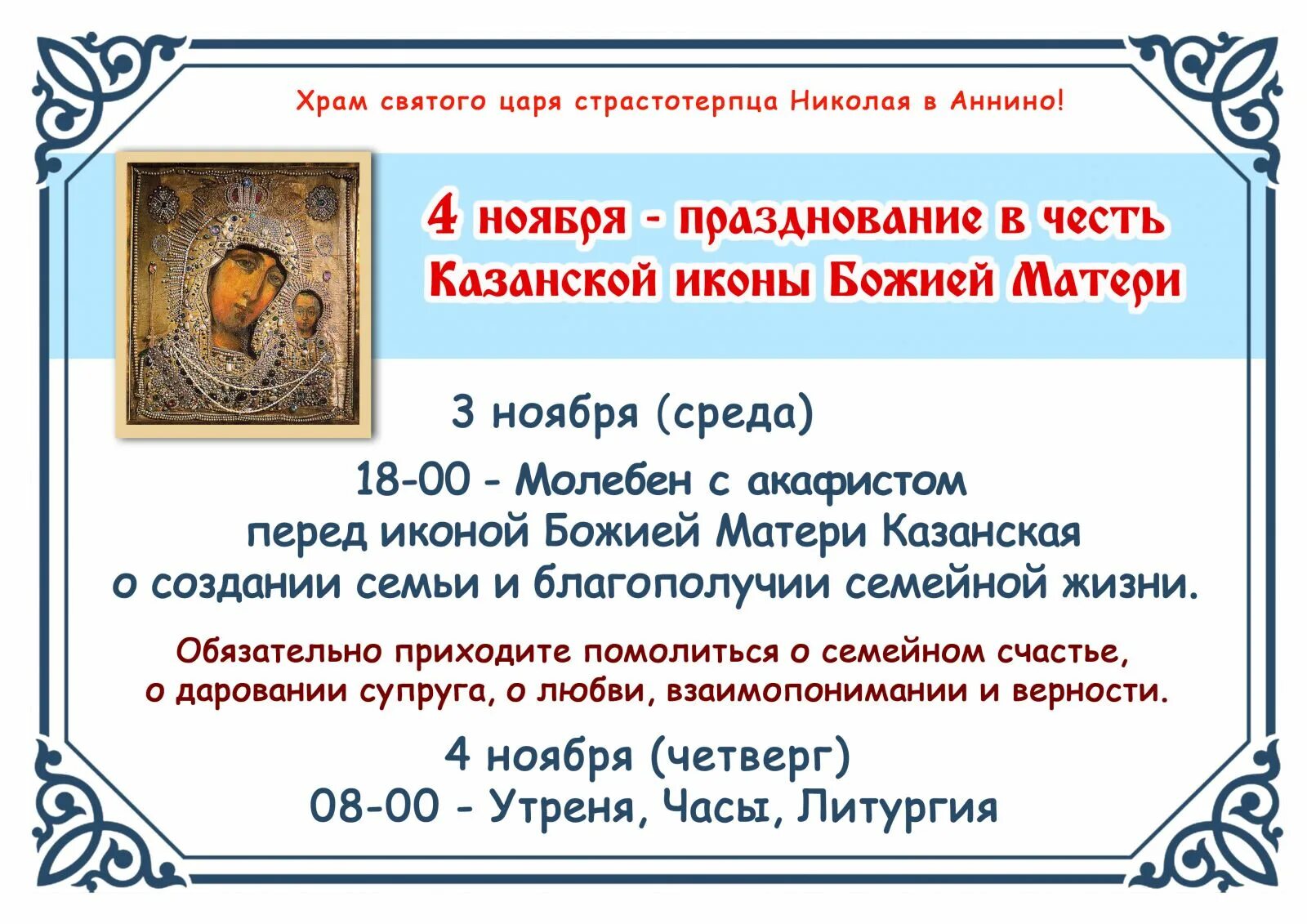 Храм святого царя страстотерпца Николая в Аннино!

4 ноября - празднование в честь Казанской иконы Божией Матери

3 ноября (среда)

18-00 - Молебен с акафистом перед иконой Божией Матери Казанская о создании семьи и благополучии семейной жизни.

Обязательно приходите помолиться о семейном счастье, о даровании супруга, о любви, взаимопонимании и верности.

4 ноября (четверг)
08-00 - Утреня, Часы, Литургия